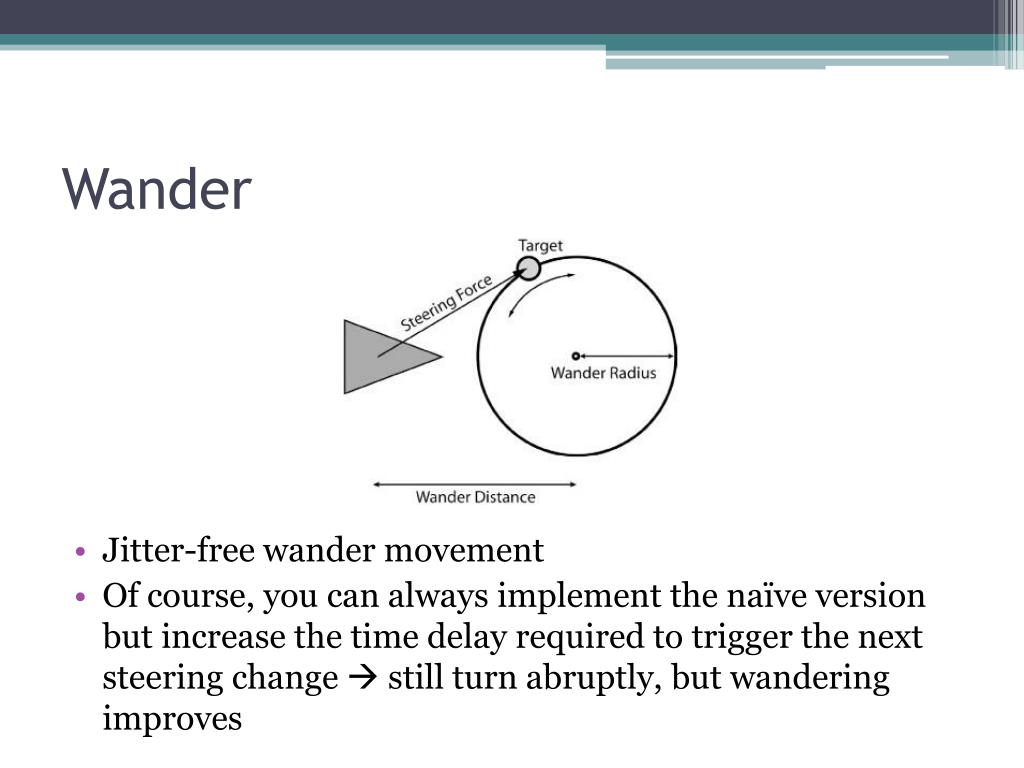 Wander

Target

Steering Force

Wander Radius

Wander Distance

• Jitter-free wander movement
• Of course, you can always implement the naïve version but increase the time delay required to trigger the next steering change → still turn abruptly, but wandering improves